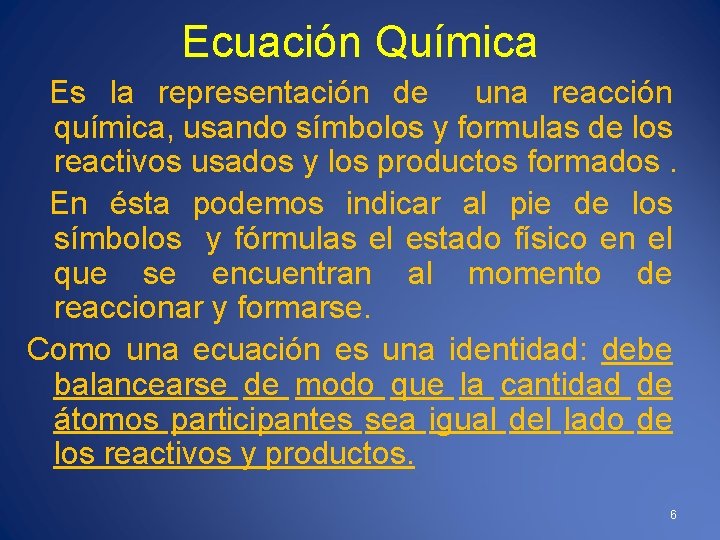 Ecuación Química

Es la representación de una reacción química, usando símbolos y formulas de los reactivos usados y los productos formados .

En ésta podemos indicar al pie de los símbolos y fórmulas el estado físico en el que se encuentran al momento de reaccionar y formarse.

Como una ecuación es una identidad: debe balancearse de modo que la cantidad de átomos participantes sea igual del lado de los reactivos y productos.

6